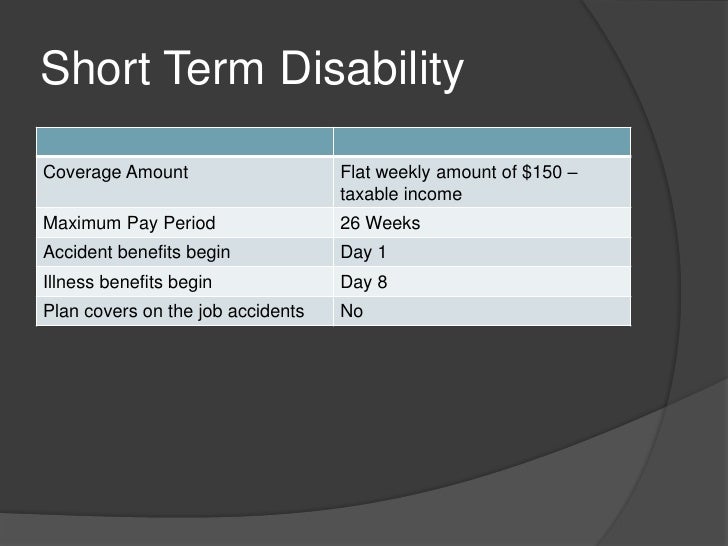 Short Term Disability

| | |
|---|---|
| Coverage Amount | Flat weekly amount of \$150 – taxable income |
| Maximum Pay Period | 26 Weeks |
| Accident benefits begin | Day 1 |
| Illness benefits begin | Day 8 |
| Plan covers on the job accidents | No |